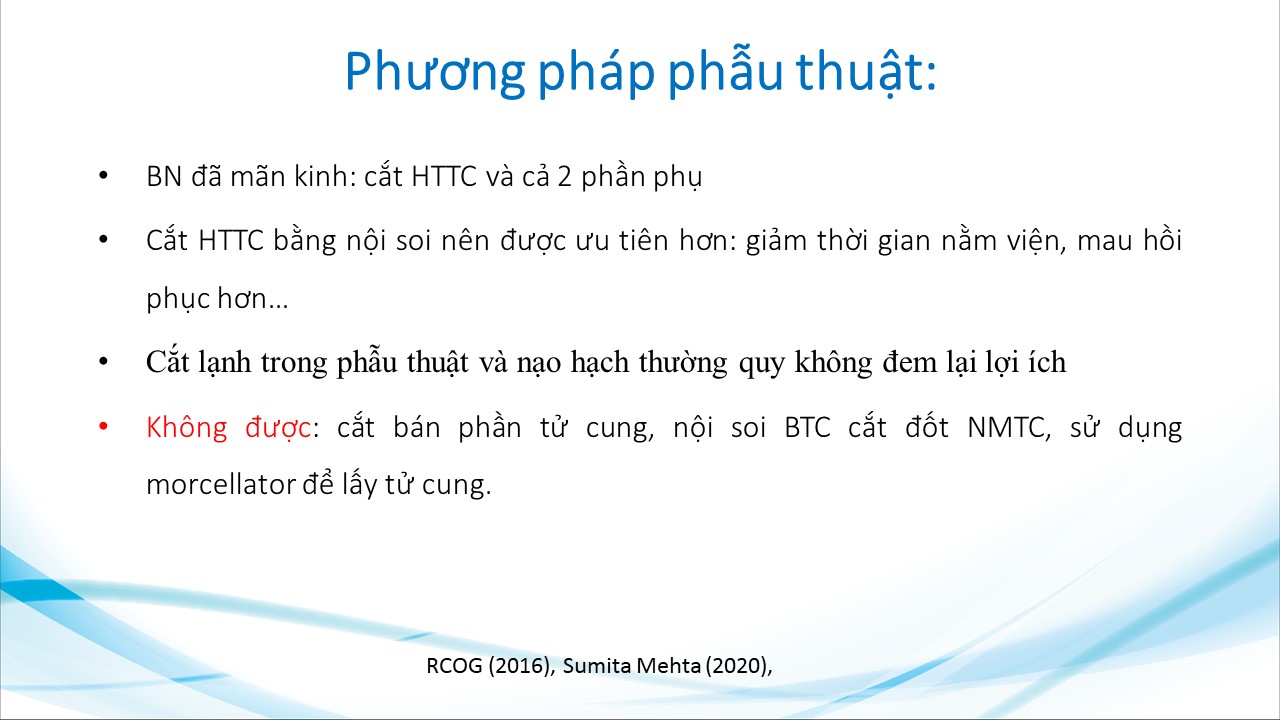 Phương pháp phẫu thuật:

• BN đã mãn kinh: cắt HTTC và cả 2 phần phụ

• Cắt HTTC bằng nội soi nên được ưu tiên hơn: giảm thời gian nằm viện, mau hồi phục hơn…

• Cắt lạnh trong phẫu thuật và nạo hạch thường quy không đem lại lợi ích

• Không được: cắt bán phần tử cung, nội soi BTC cắt đốt NMTC, sử dụng morcellator để lấy tử cung.

RCOG (2016), Sumita Mehta (2020),